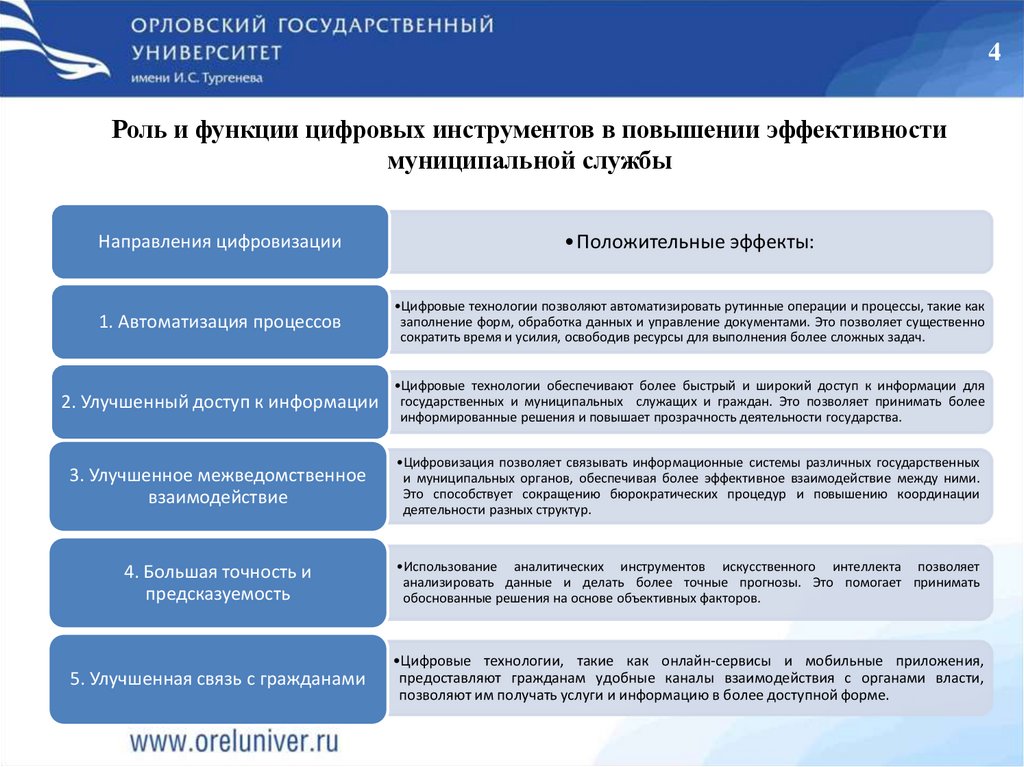 ОРЛОВСКИЙ ГОСУДАРСТВЕННЫЙ УНИВЕРСИТЕТ
имени И.С. Тургенева

4

Роль и функции цифровых инструментов в повышении эффективности муниципальной службы

| Направления цифровизации | •Положительные эффекты: |
|---|---|
| 1. Автоматизация процессов | •Цифровые технологии позволяют автоматизировать рутинные операции и процессы, такие как заполнение форм, обработка данных и управление документами. Это позволяет существенно сократить время и усилия, освободив ресурсы для выполнения более сложных задач. |
| 2. Улучшенный доступ к информации | •Цифровые технологии обеспечивают более быстрый и широкий доступ к информации для государственных и муниципальных служащих и граждан. Это позволяет принимать более информированные решения и повышает прозрачность деятельности государства. |
| 3. Улучшенное межведомственное взаимодействие | •Цифровизация позволяет связывать информационные системы различных государственных и муниципальных органов, обеспечивая более эффективное взаимодействие между ними. Это способствует сокращению бюрократических процедур и повышению координации деятельности разных структур. |
| 4. Большая точность и предсказуемость | •Использование аналитических инструментов искусственного интеллекта позволяет анализировать данные и делать более точные прогнозы. Это помогает принимать обоснованные решения на основе объективных факторов. |
| 5. Улучшенная связь с гражданами | •Цифровые технологии, такие как онлайн-сервисы и мобильные приложения, предоставляют гражданам удобные каналы взаимодействия с органами власти, позволяют им получать услуги и информацию в более доступной форме. |

www.oreluniver.ru